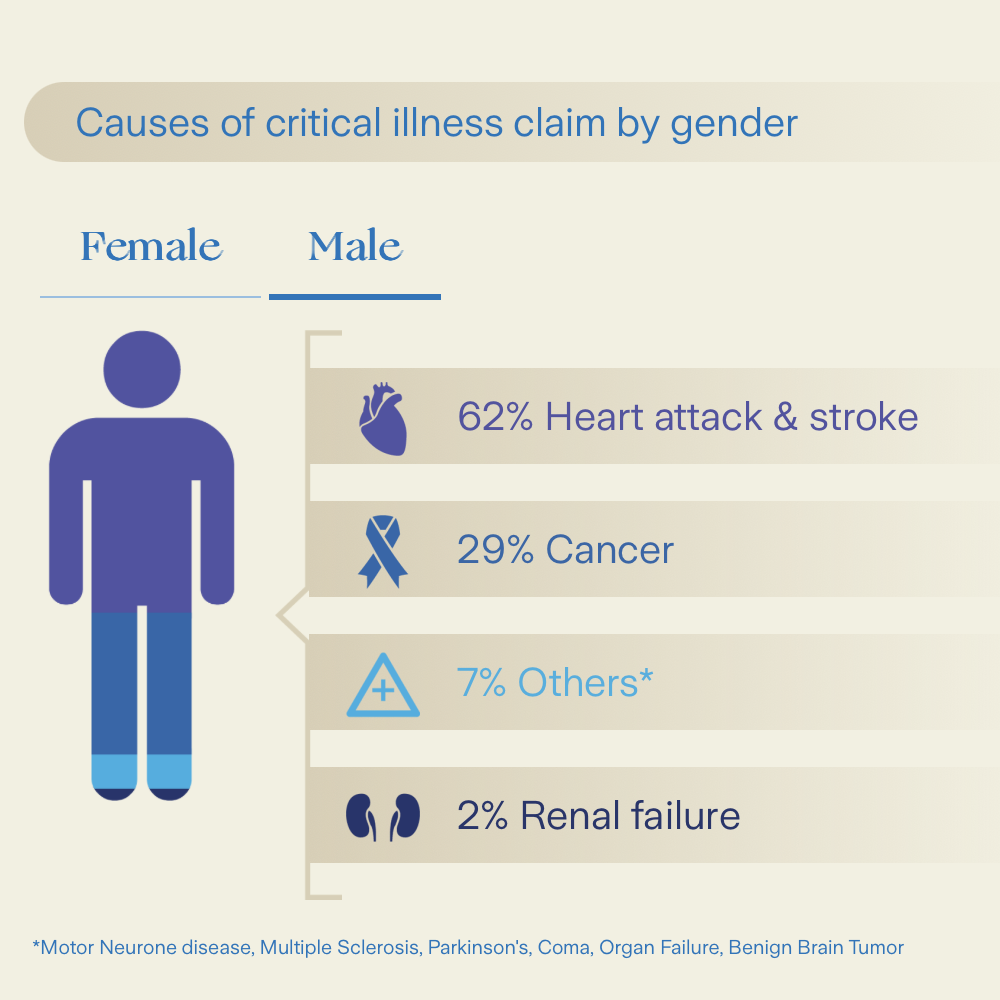 Causes of critical illness claim by gender

Female Male

62% Heart attack & stroke

29% Cancer

7% Others*

2% Renal failure

*Motor Neurone disease, Multiple Sclerosis, Parkinson's, Coma, Organ Failure, Benign Brain Tumor